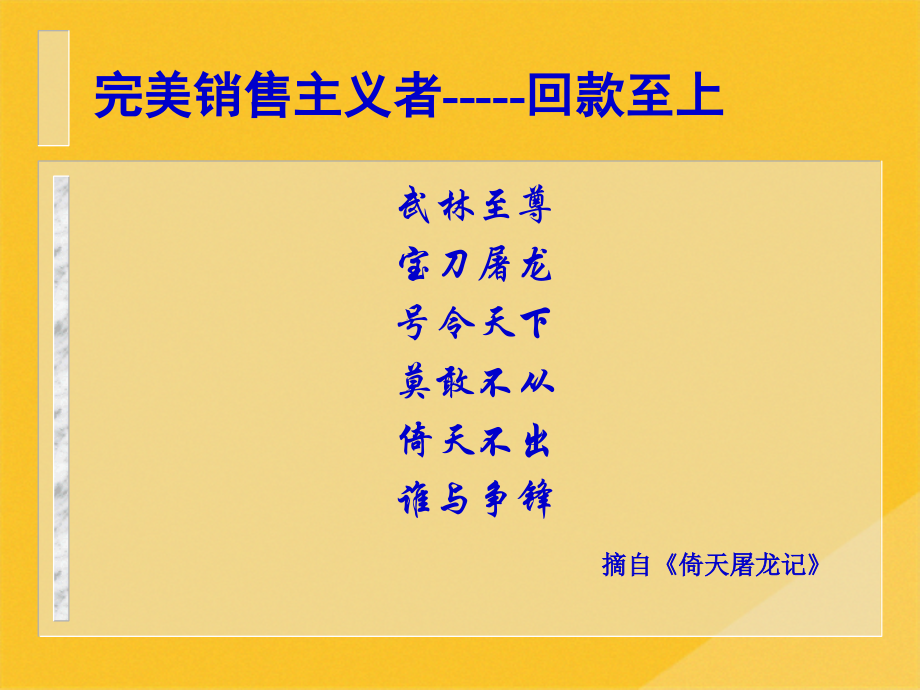 完美销售主义者-----回款至上

武林至尊
宝刀屠龙
号令天下
莫敢不从
倚天不出
谁与争锋

摘自《倚天屠龙记》